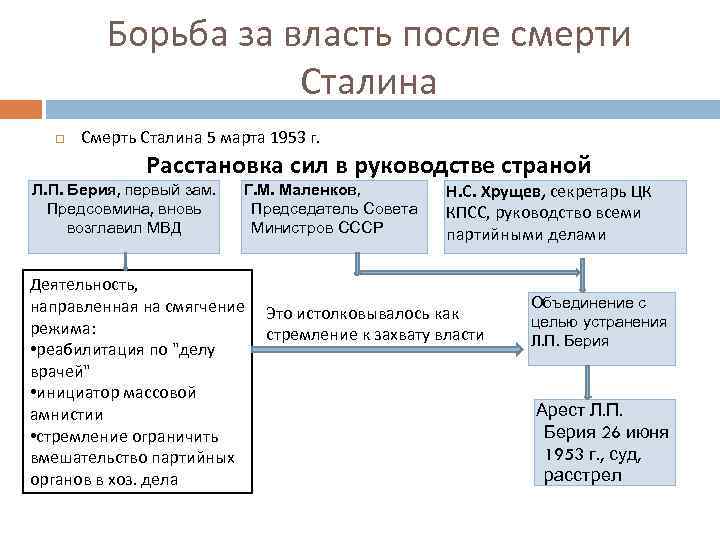 Борьба за власть после смерти Сталина

Смерть Сталина 5 марта 1953 г.

Расстановка сил в руководстве страной

Л.П. Берия, первый зам. Предсовмина, вновь возглавил МВД

Г.М. Маленков, Председатель Совета Министров СССР

Н.С. Хрущев, секретарь ЦК КПСС, руководство всеми партийными делами

Деятельность, направленная на смягчение режима:
•реабилитация по "делу врачей"
•инициатор массовой амнистии
•стремление ограничить вмешательство партийных органов в хоз. дела

Это истолковывалось как стремление к захвату власти

Объединение с целью устранения Л.П. Берия

Арест Л.П. Берия 26 июня 1953 г., суд, расстрел